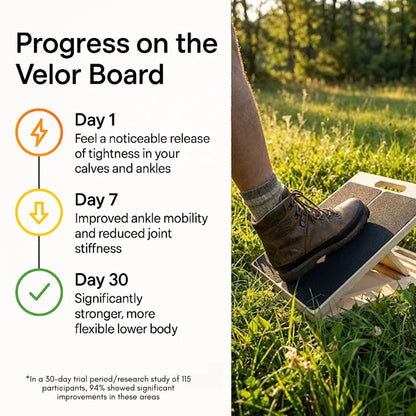 Progress on the Velor Board

Day 1
Feel a noticeable release of tightness in your calves and ankles

Day 7
Improved ankle mobility and reduced joint stiffness

Day 30
Significantly stronger, more flexible lower body

*In a 30-day trial period/research study of 115 participants, 94% showed significant improvements in these areas